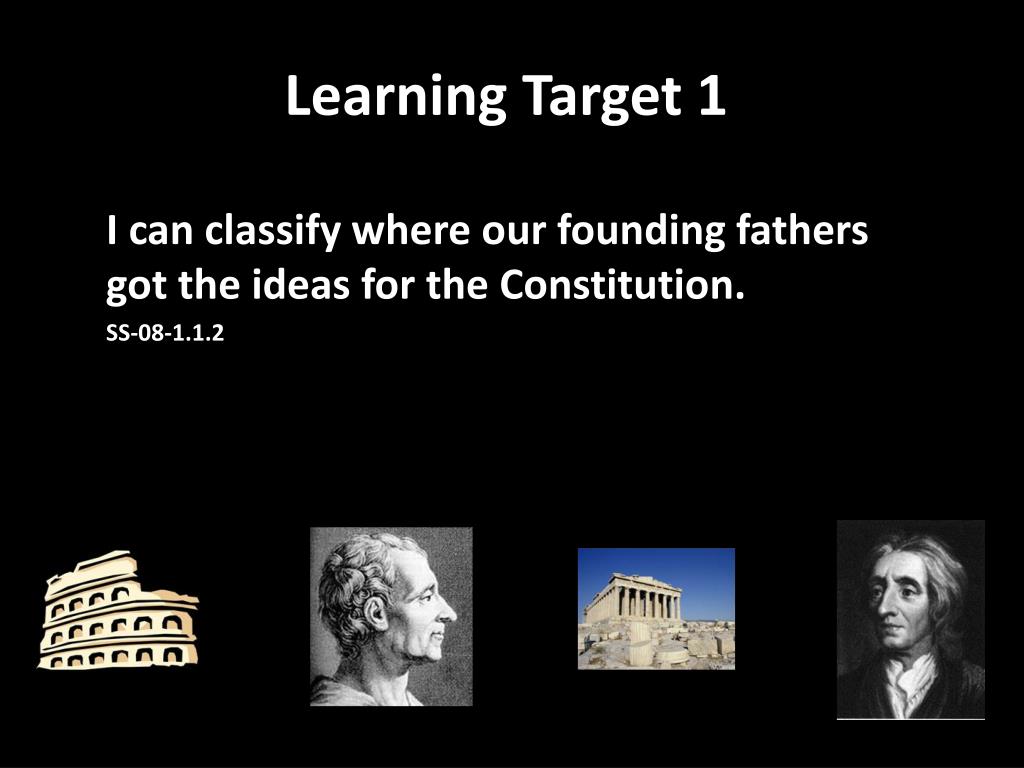 Learning Target 1

I can classify where our founding fathers got the ideas for the Constitution.

SS-08-1.1.2